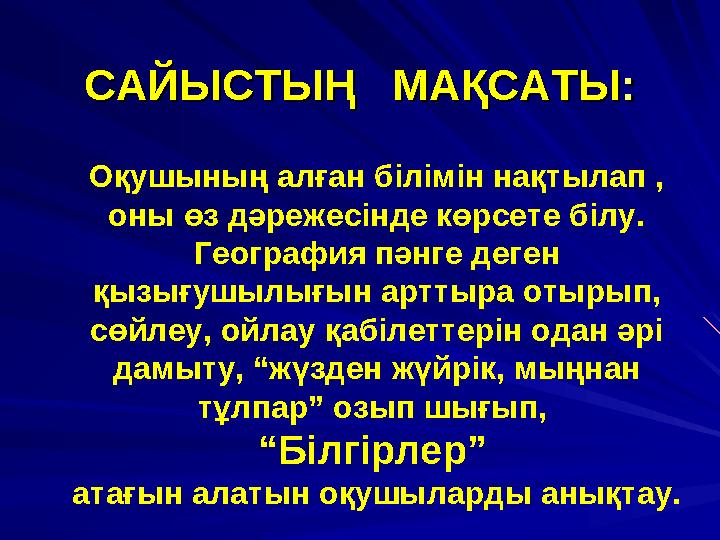 САЙЫСТЫҢ МАҚСАТЫ:

Оқушының алған білімін нақтылап , оны өз дәрежесінде көрсете білу. География пәнге деген қызығушылығын арттыра отырып, сөйлеу, ойлау қабілеттерін одан әрі дамыту, “жүзден жүйрік, мыңнан тұлпар” озып шығып,
“Білгірлер”
атағын алатын оқушыларды анықтау.